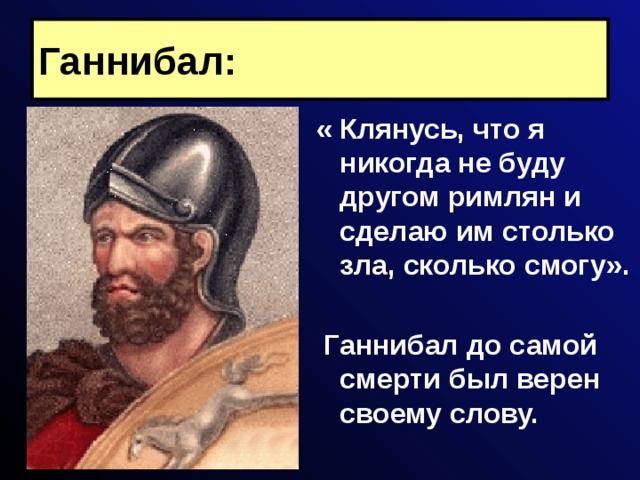 Ганнибал:

« Клянусь, что я никогда не буду другом римлян и сделаю им столько зла, сколько смогу».

Ганнибал до самой смерти был верен своему слову.